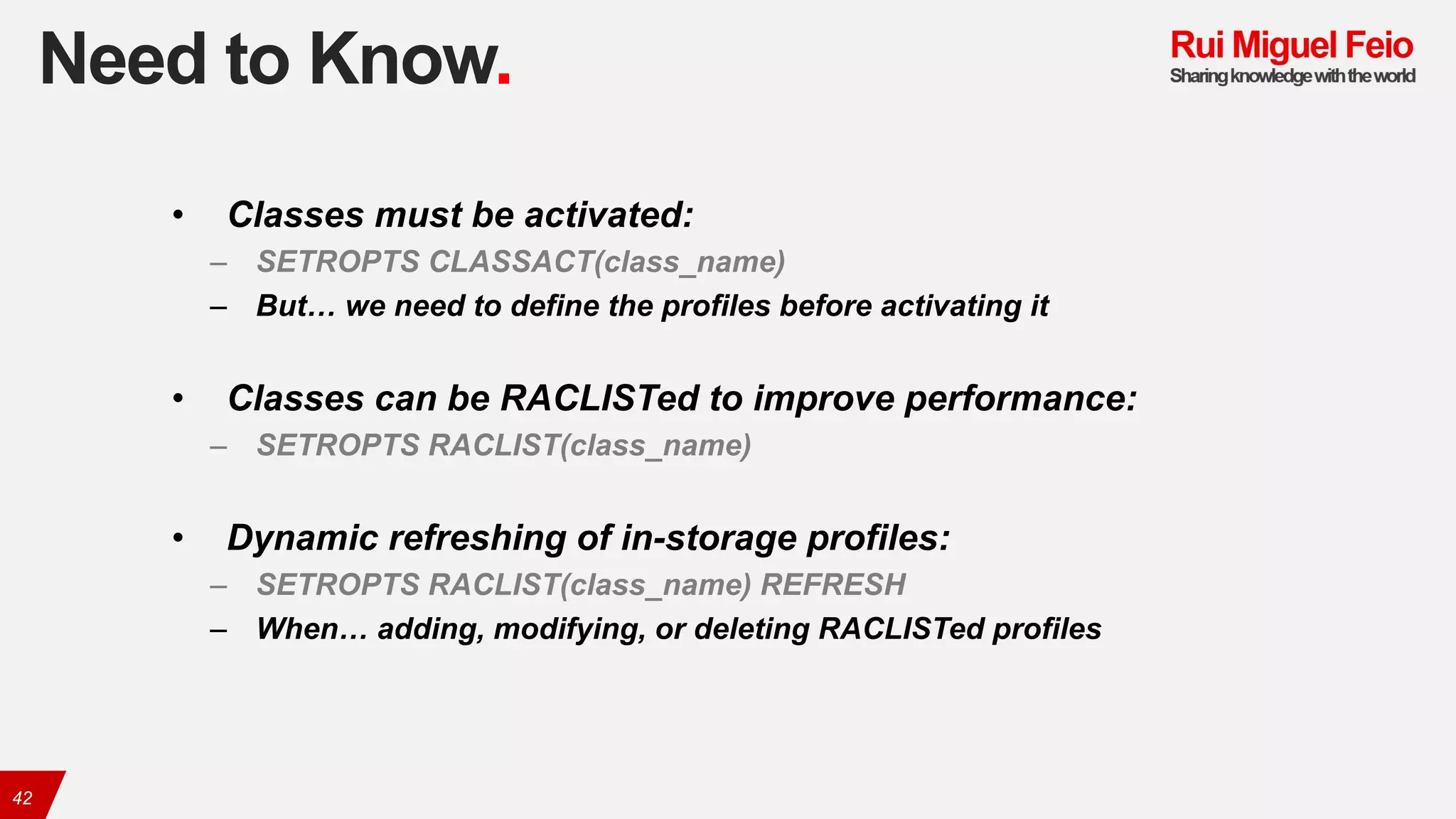 Need to Know.

Rui Miguel Feio
Sharing knowledge with the world

• Classes must be activated:
– SETROPTS CLASSACT(class_name)
– But… we need to define the profiles before activating it

• Classes can be RACLISTed to improve performance:
– SETROPTS RACLIST(class_name)

• Dynamic refreshing of in-storage profiles:
– SETROPTS RACLIST(class_name) REFRESH
– When… adding, modifying, or deleting RACLISTed profiles

42